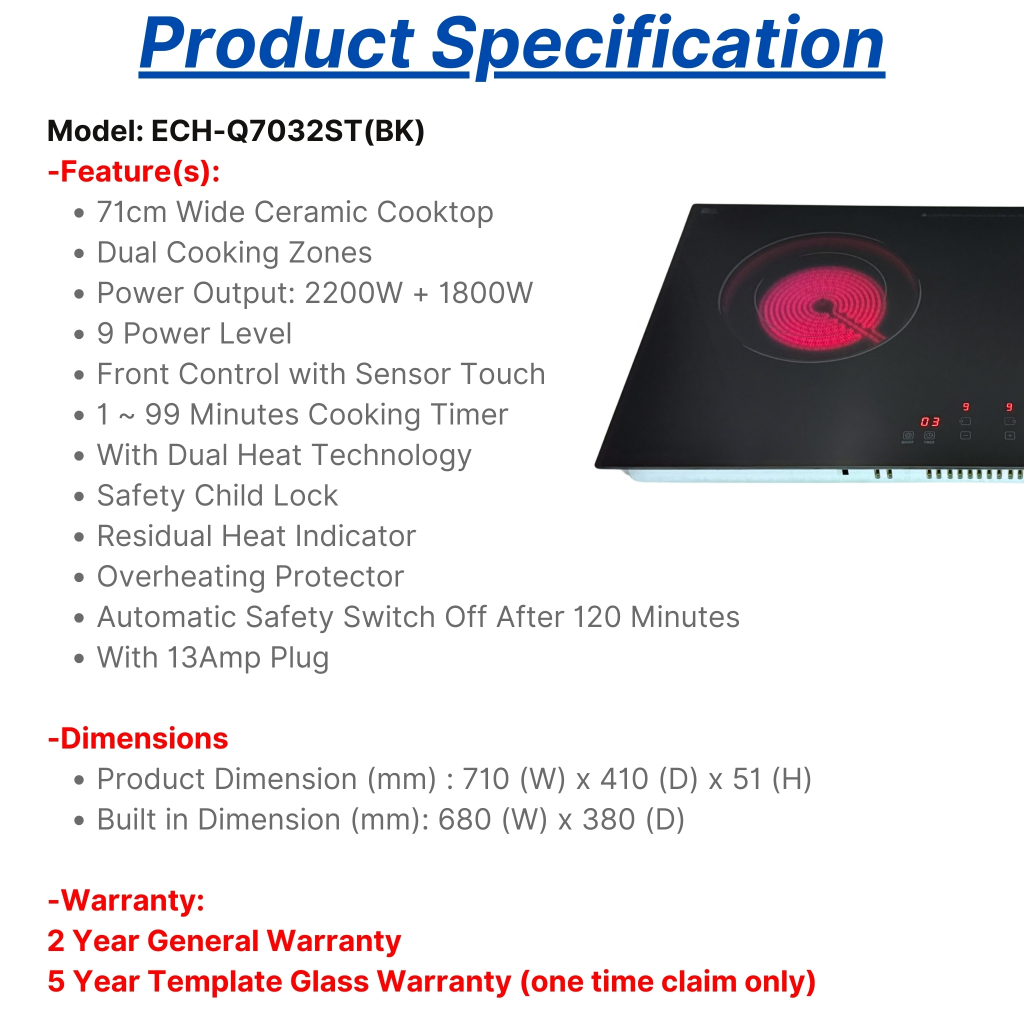 Product Specification

Model: ECH-Q7032ST(BK)
-Feature(s):
- 71cm Wide Ceramic Cooktop
- Dual Cooking Zones
- Power Output: 2200W + 1800W
- 9 Power Level
- Front Control with Sensor Touch
- 1 ~ 99 Minutes Cooking Timer
- With Dual Heat Technology
- Safety Child Lock
- Residual Heat Indicator
- Overheating Protector
- Automatic Safety Switch Off After 120 Minutes
- With 13Amp Plug

03 9 9

-Dimensions
- Product Dimension (mm) : 710 (W) x 410 (D) x 51 (H)
- Built in Dimension (mm): 680 (W) x 380 (D)

-Warranty:
2 Year General Warranty
5 Year Template Glass Warranty (one time claim only)